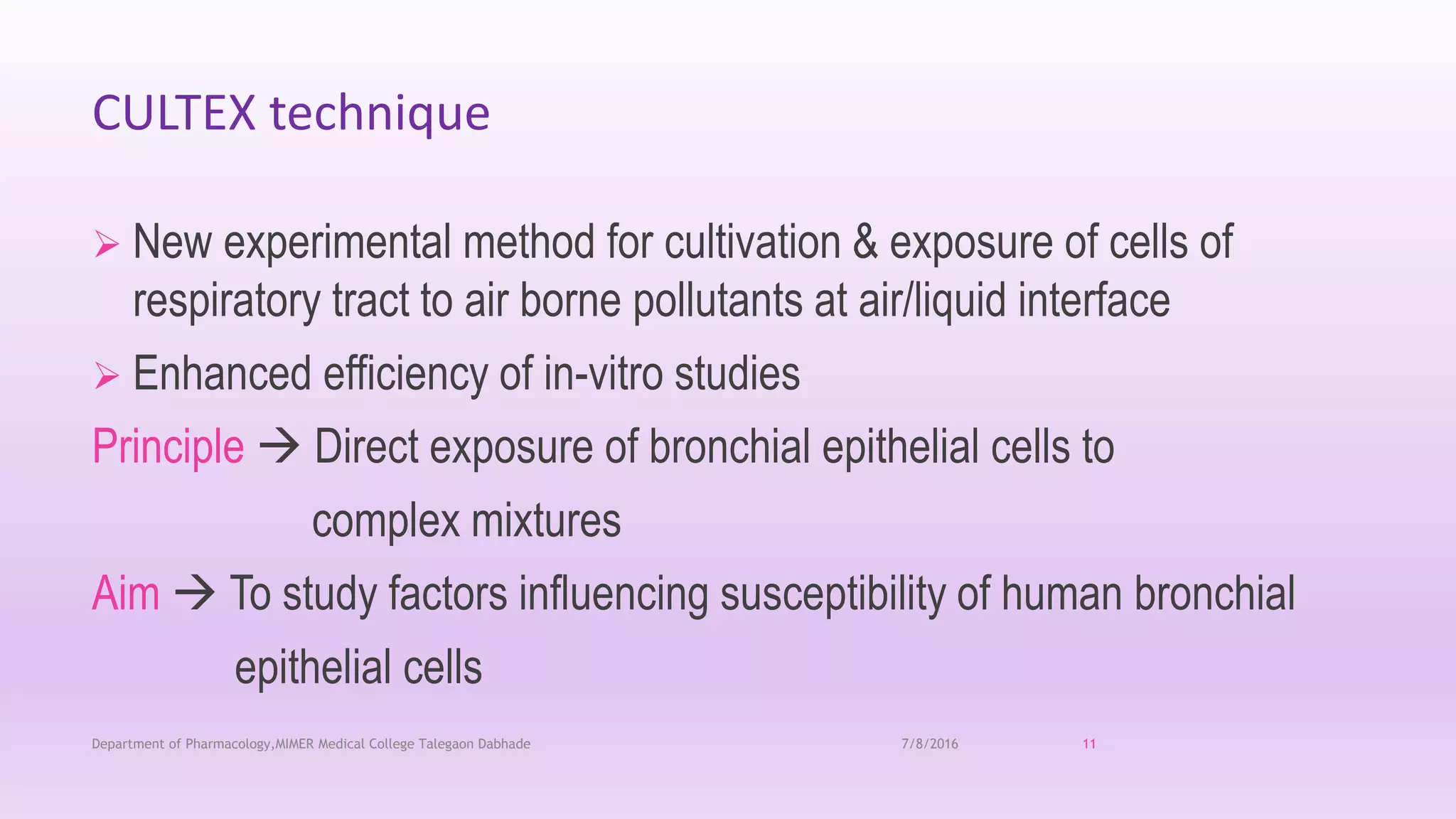 CULTEX technique

➢ New experimental method for cultivation & exposure of cells of respiratory tract to air borne pollutants at air/liquid interface

➢ Enhanced efficiency of in-vitro studies

Principle → Direct exposure of bronchial epithelial cells to complex mixtures

Aim → To study factors influencing susceptibility of human bronchial epithelial cells

Department of Pharmacology,MIMER Medical College Talegaon Dabhade 7/8/2016 11